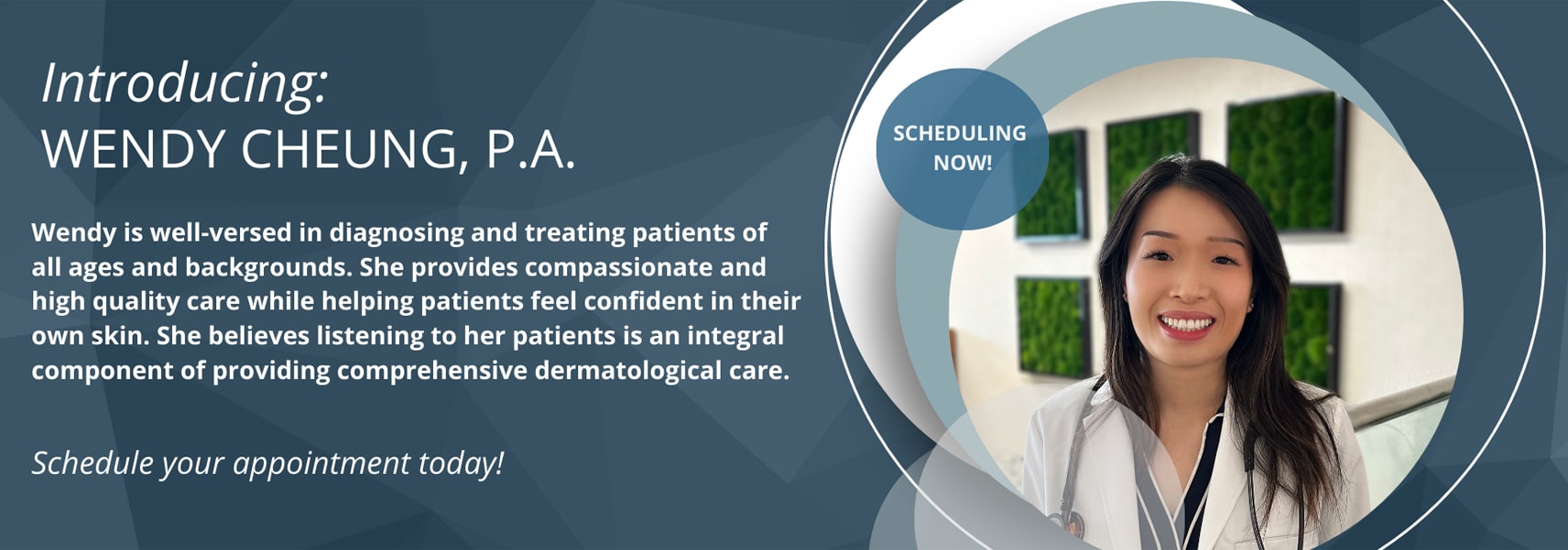 Introducing:
WENDY CHEUNG, P.A.

Wendy is well-versed in diagnosing and treating patients of all ages and backgrounds. She provides compassionate and high quality care while helping patients feel confident in their own skin. She believes listening to her patients is an integral component of providing comprehensive dermatological care.

Schedule your appointment today!

SCHEDULING NOW!